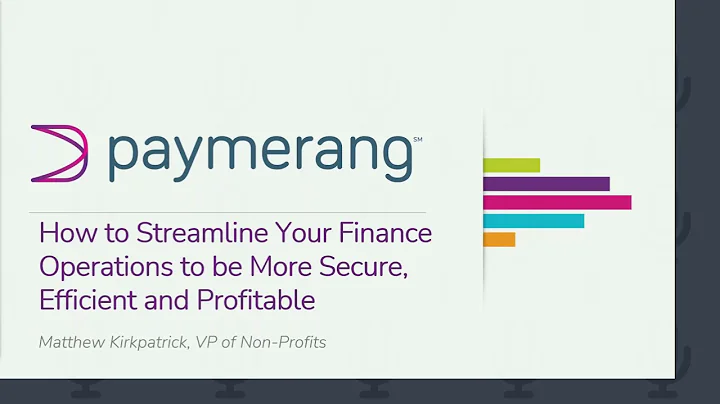 paymerang℠

How to Streamline Your Finance Operations to be More Secure, Efficient and Profitable

Matthew Kirkpatrick, VP of Non-Profits